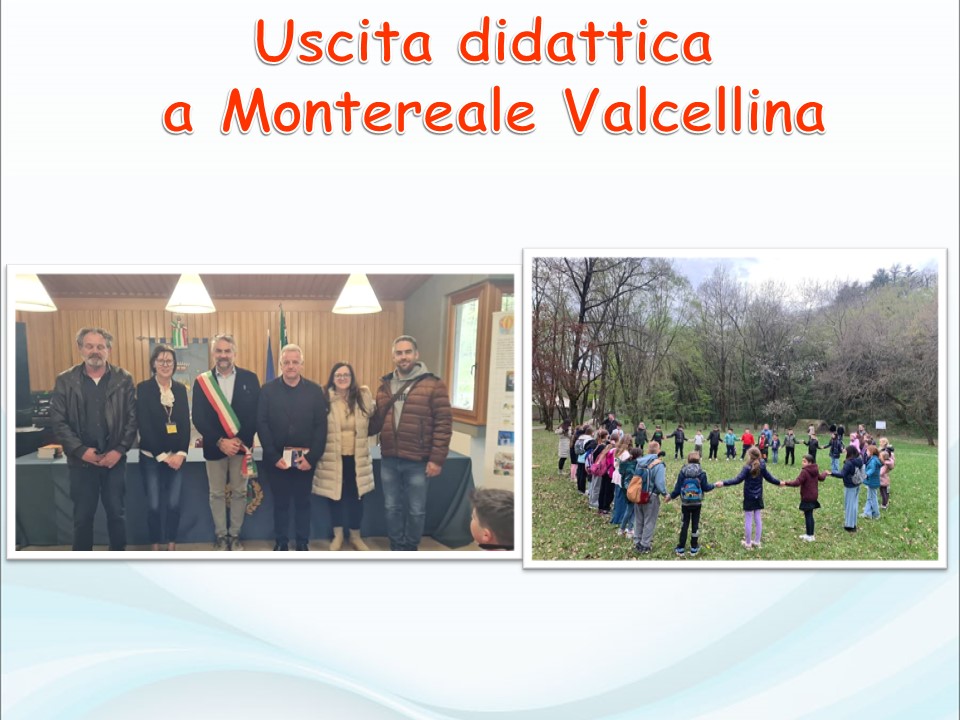 Uscita didattica
a Montereale Valcellina